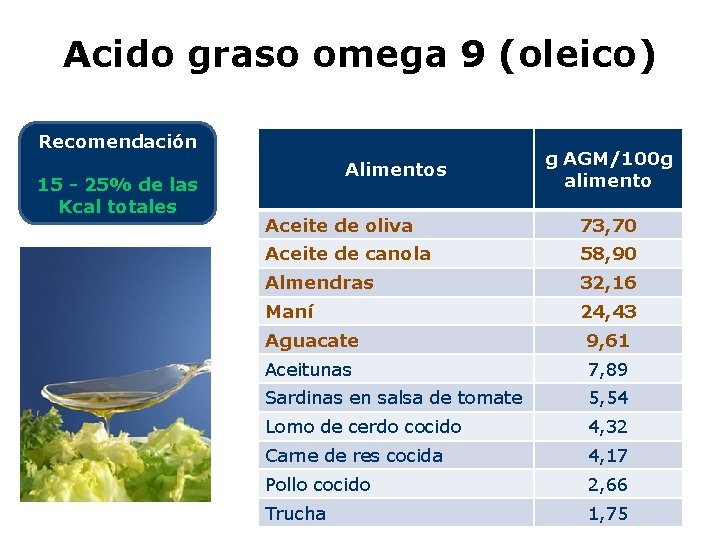 Acido graso omega 9 (oleico)

Recomendación

15 - 25% de las Kcal totales

| Alimentos | g AGM/100g alimento |
|---|---|
| Aceite de oliva | 73,70 |
| Aceite de canola | 58,90 |
| Almendras | 32,16 |
| Maní | 24,43 |
| Aguacate | 9,61 |
| Aceitunas | 7,89 |
| Sardinas en salsa de tomate | 5,54 |
| Lomo de cerdo cocido | 4,32 |
| Carne de res cocida | 4,17 |
| Pollo cocido | 2,66 |
| Trucha | 1,75 |